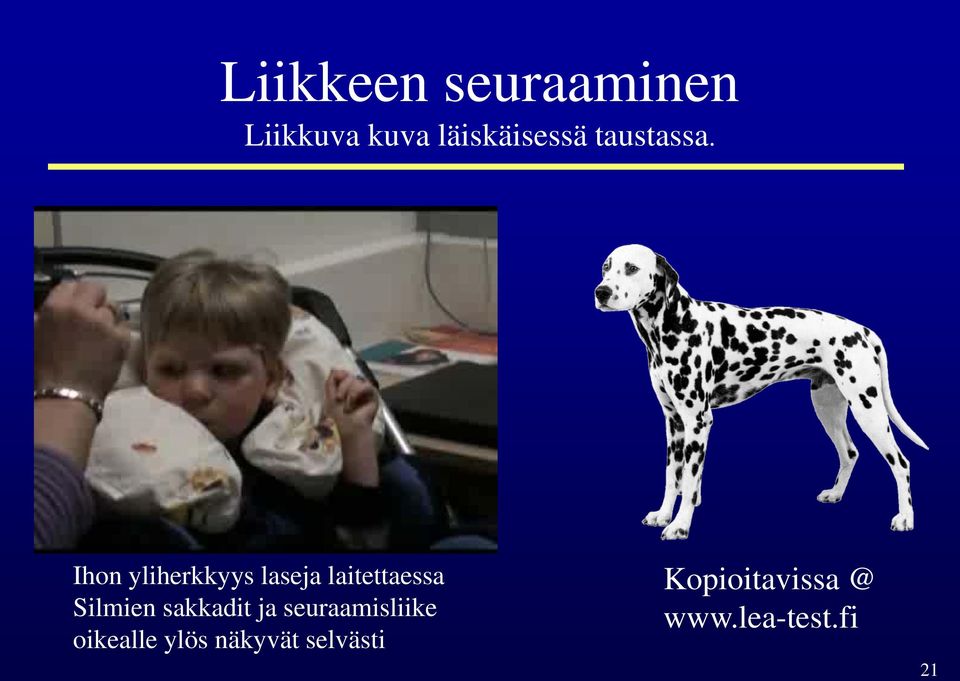 Liikkeen seuraaminen
Liikkuva kuva läiskäisessä taustassa.

Ihon yliherkkyys laseja laitettaessa
Silmien sakkadit ja seuraamisliike oikealle ylös näkyvät selvästi

Kopioitavissa @
www.lea-test.fi

21